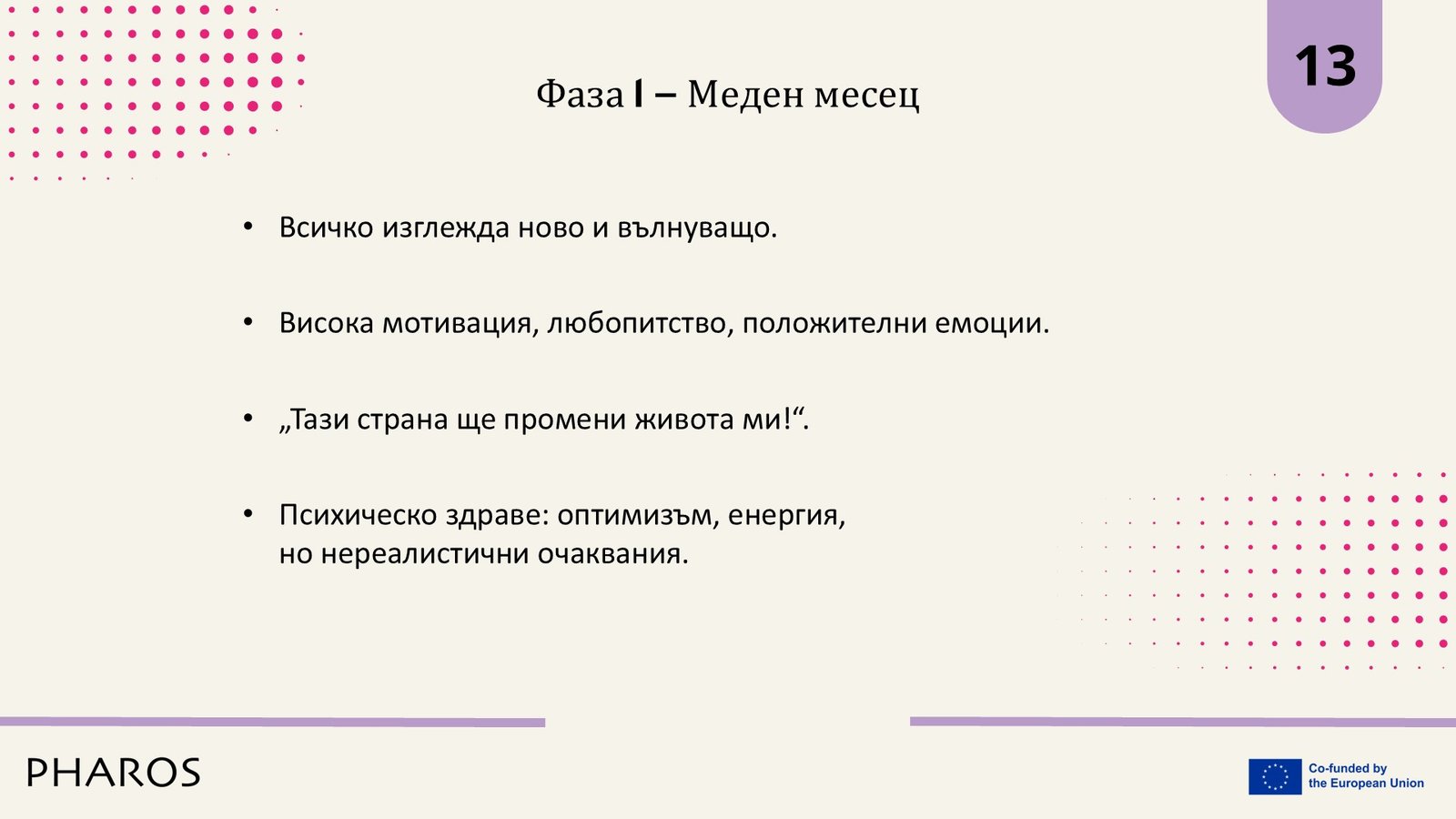 13

Фаза I – Меден месец

• Всичко изглежда ново и вълнуващо.

• Висока мотивация, любопитство, положителни емоции.

• „Тази страна ще промени живота ми!“.

• Психическо здраве: оптимизъм, енергия, но нереалистични очаквания.

PHAROS

Co-funded by the European Union